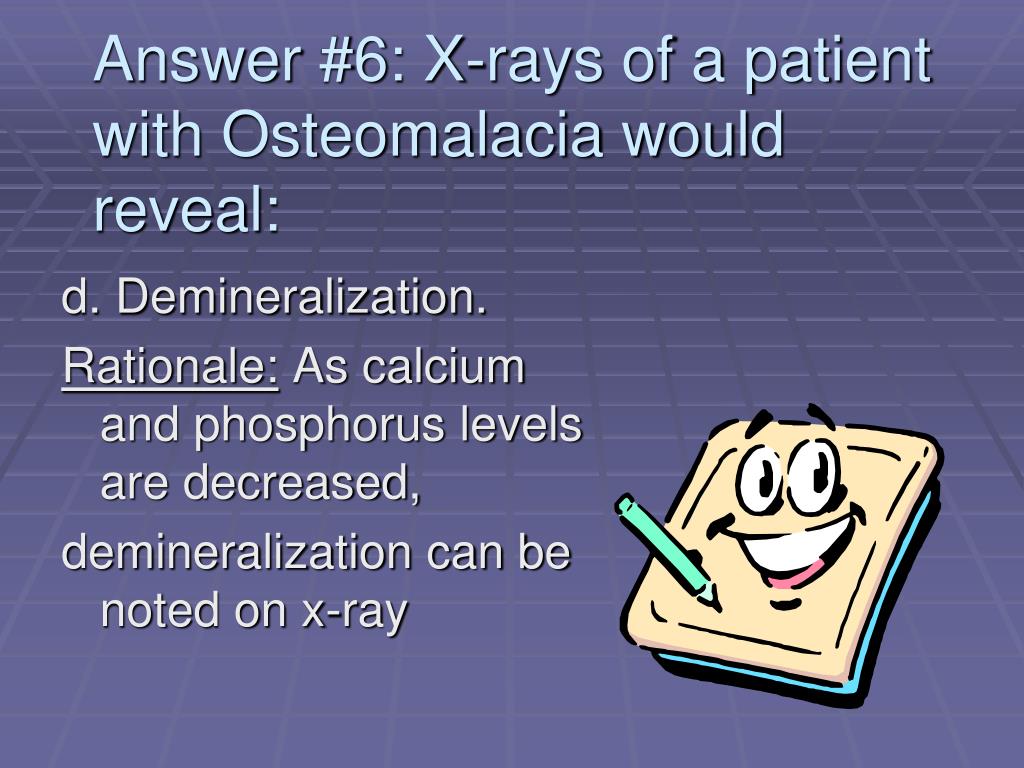 Answer #6: X-rays of a patient with Osteomalacia would reveal:

d. Demineralization.

Rationale: As calcium and phosphorus levels are decreased,

demineralization can be noted on x-ray